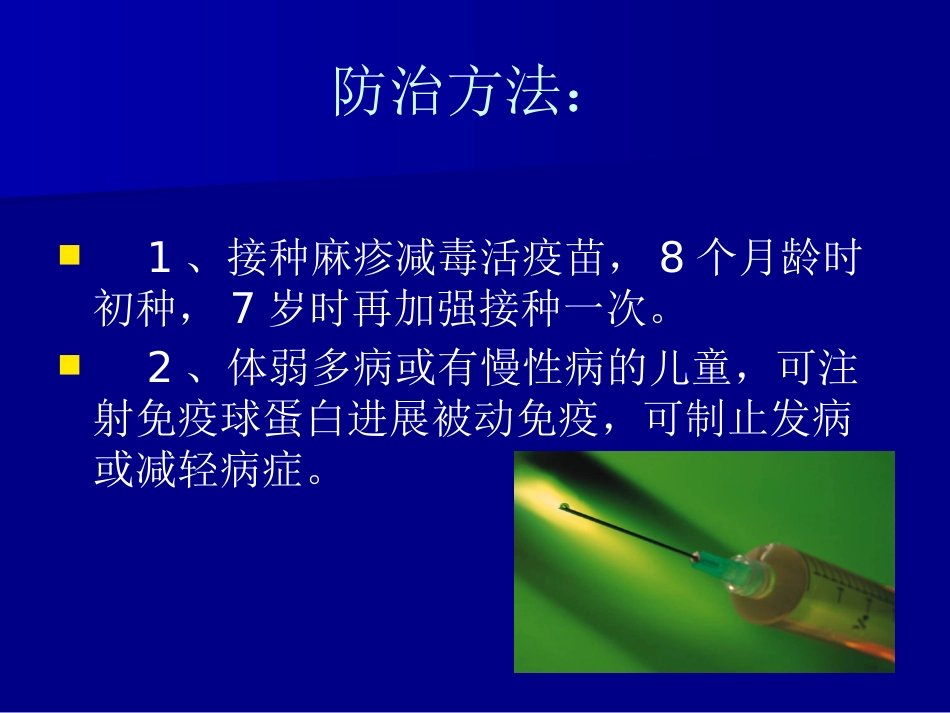 防治方法：

1、接种麻疹减毒活疫苗，8个月龄时初种，7岁时再加强接种一次。

2、体弱多病或有慢性病的儿童，可注射免疫球蛋白进展被动免疫，可制止发病或减轻病症。